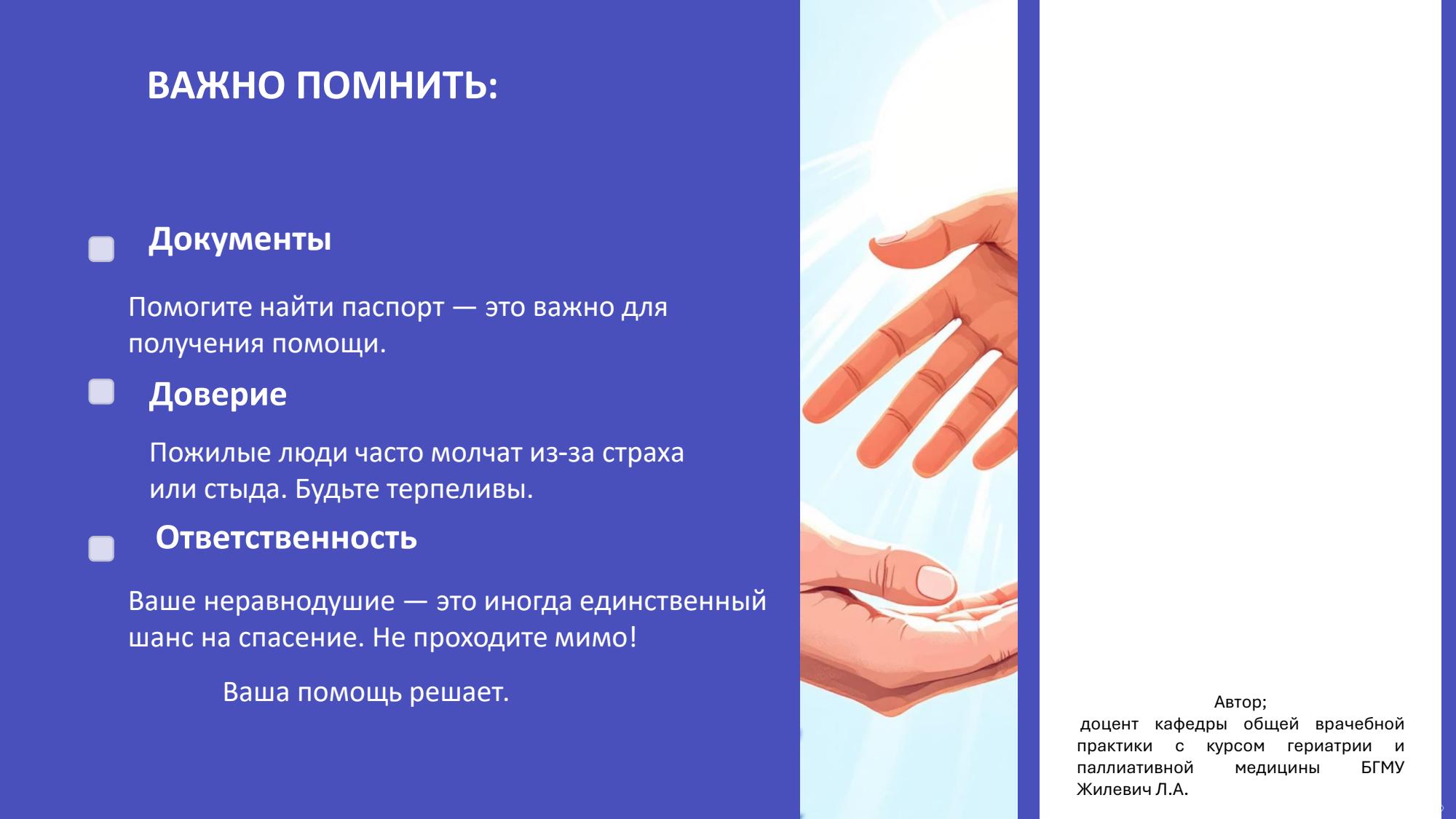 ВАЖНО ПОМНИТЬ:

Документы

Помогите найти паспорт — это важно для получения помощи.

Доверие

Пожилые люди часто молчат из-за страха или стыда. Будьте терпеливы.

Ответственность

Ваше неравнодушие — это иногда единственный шанс на спасение. Не проходите мимо!

Ваша помощь решает.

Автор;
доцент кафедры общей врачебной практики с курсом гериатрии и паллиативной медицины БГМУ Жилевич Л.А.